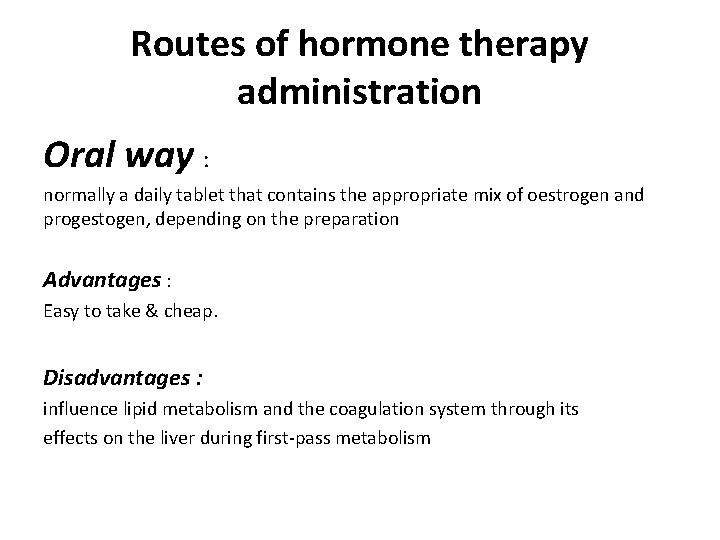 Routes of hormone therapy administration

Oral way :

normally a daily tablet that contains the appropriate mix of oestrogen and progestogen, depending on the preparation

Advantages :

Easy to take & cheap.

Disadvantages :

influence lipid metabolism and the coagulation system through its effects on the liver during first-pass metabolism